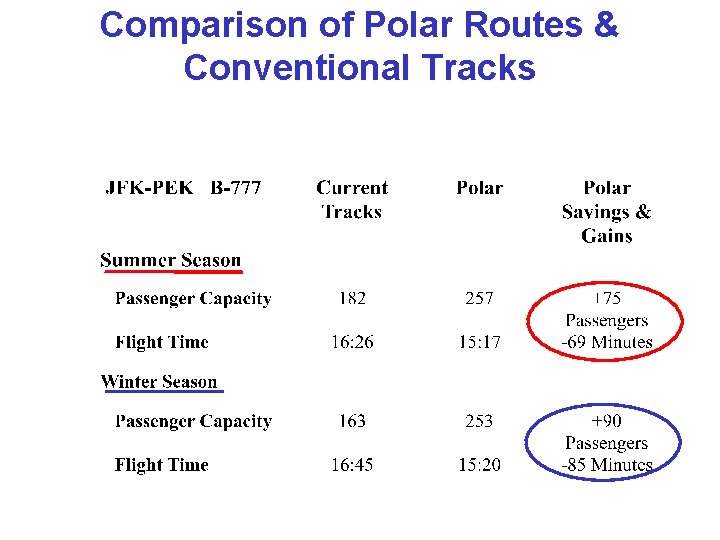 Comparison of Polar Routes & Conventional Tracks

| JFK-PEK B-777 | Current Tracks | Polar | Polar Savings & Gains |
|---|---|---|---|
| Summer Season | | | |
| Passenger Capacity | 182 | 257 | +75 Passengers |
| Flight Time | 16:26 | 15:17 | -69 Minutes |
| Winter Season | | | |
| Passenger Capacity | 163 | 253 | +90 Passengers |
| Flight Time | 16:45 | 15:20 | -85 Minutes |